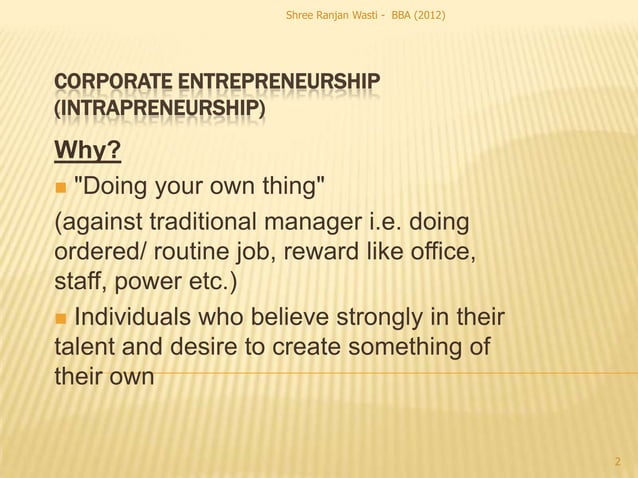 Shree Ranjan Wasti - BBA (2012)

CORPORATE ENTREPRENEURSHIP (INTRAPRENEURSHIP)

Why?

"Doing your own thing"

(against traditional manager i.e. doing ordered/ routine job, reward like office, staff, power etc.)

Individuals who believe strongly in their talent and desire to create something of their own

2